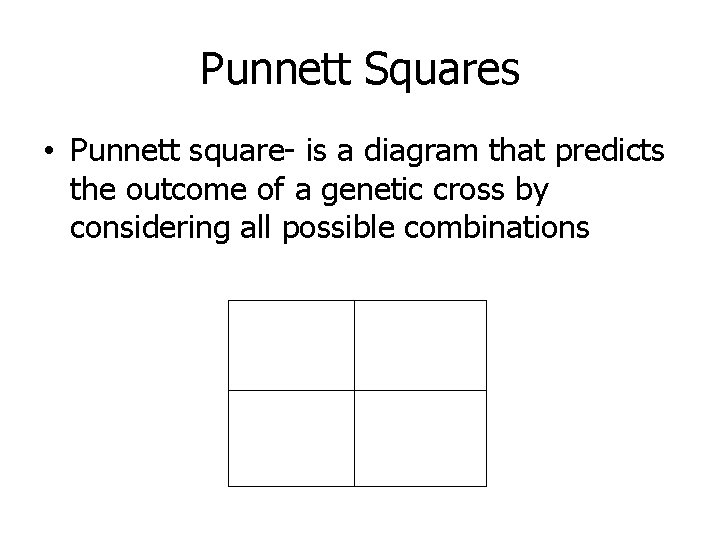 Punnett Squares

• Punnett square- is a diagram that predicts the outcome of a genetic cross by considering all possible combinations